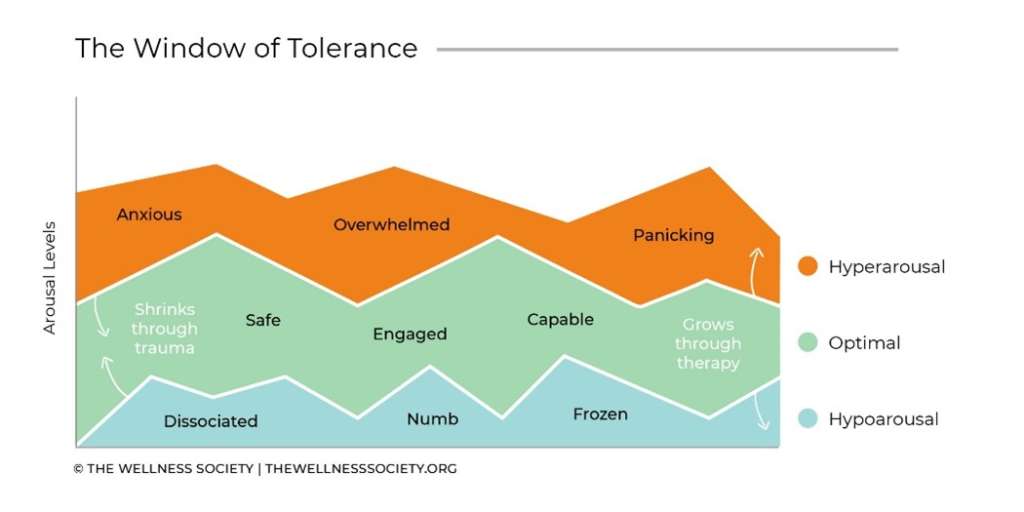 The Window of Tolerance

Arousal Levels

Anxious

Overwhelmed

Panicking

Shrinks through trauma

Safe

Engaged

Capable

Grows through therapy

Dissociated

Numb

Frozen

Hyperarousal

Optimal

Hypoarousal

© THE WELLNESS SOCIETY | THEWELLNESSSOCIETY.ORG